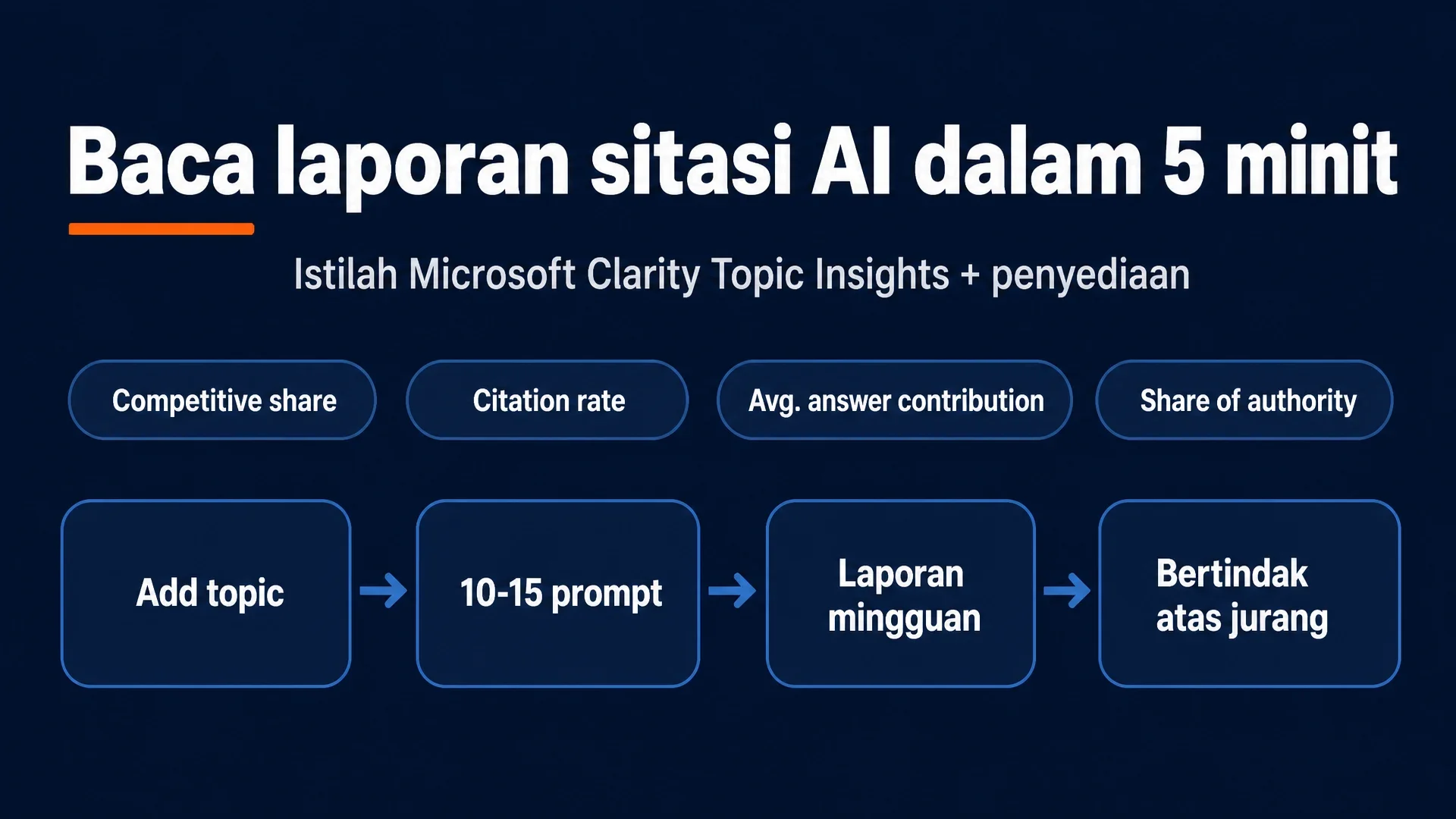 Baca laporan sitasi AI dalam 5 minit

Istilah Microsoft Clarity Topic Insights + penyediaan

Competitive share

Citation rate

Avg. answer contribution

Share of authority

Add topic

10-15 prompt

Laporan mingguan

Bertindak atas jurang